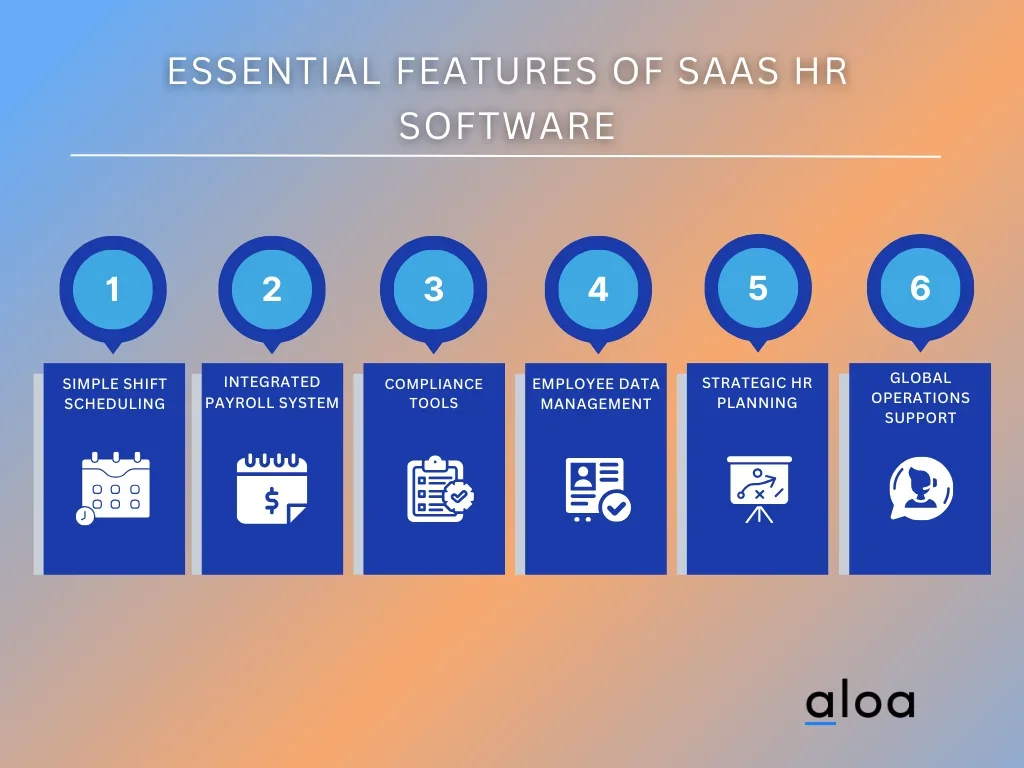 ESSENTIAL FEATURES OF SAAS HR SOFTWARE

1
SIMPLE SHIFT SCHEDULING

2
INTEGRATED PAYROLL SYSTEM

3
COMPLIANCE TOOLS

4
EMPLOYEE DATA MANAGEMENT

5
STRATEGIC HR PLANNING

6
GLOBAL OPERATIONS SUPPORT

aloa